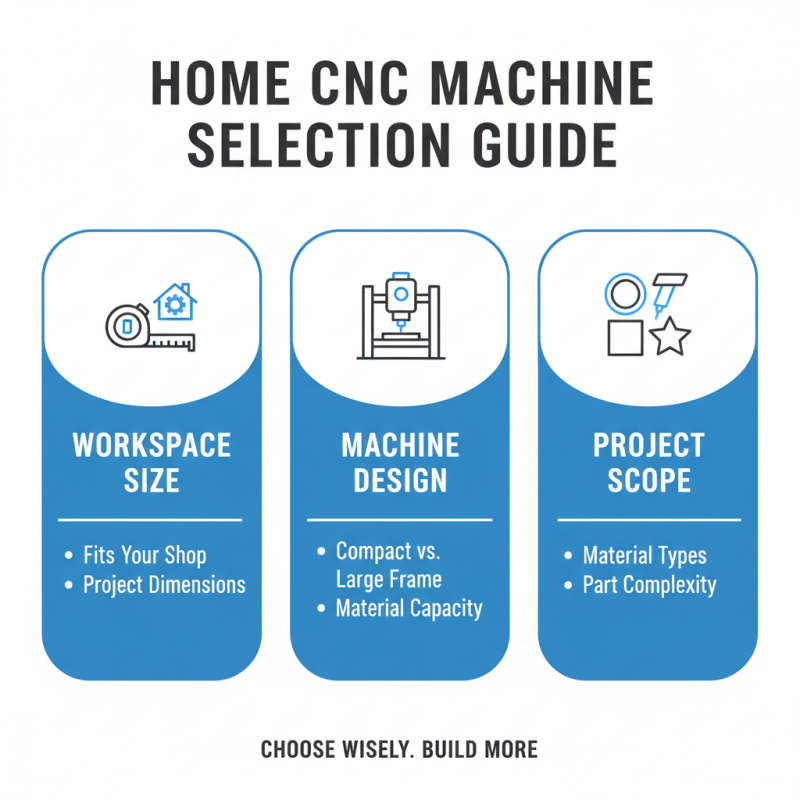 HOME CNC MACHINE SELECTION GUIDE

WORKSPACE SIZE

• Fits Your Shop
• Project Dimensions

MACHINE DESIGN

• Compact vs. Large Frame
• Material Capacity

PROJECT SCOPE

• Material Types
• Part Complexity

CHOOSE WISELY. BUILD MORE